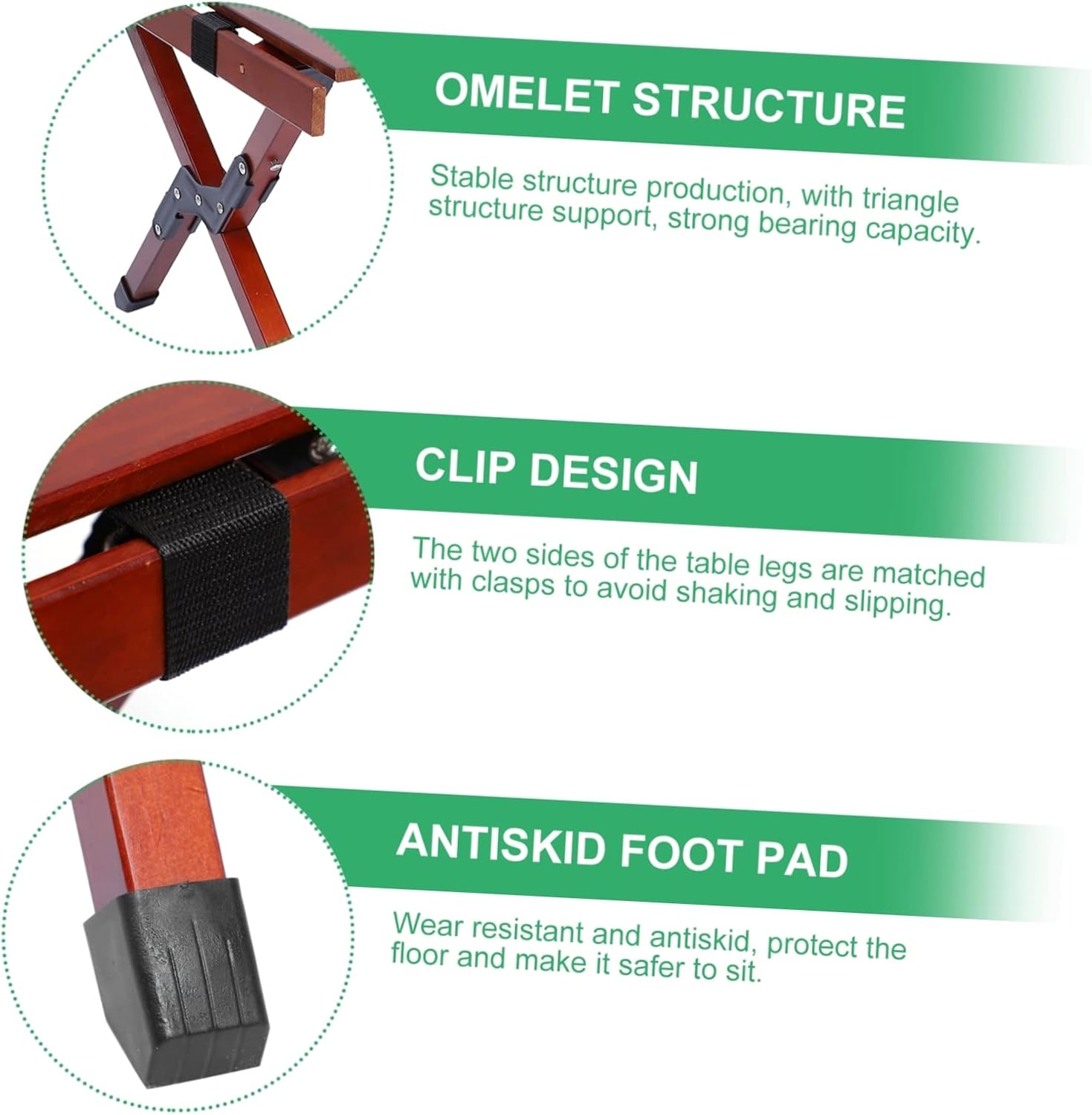 OMELET STRUCTURE

Stable structure production, with triangle structure support, strong bearing capacity.

CLIP DESIGN

The two sides of the table legs are matched with clasps to avoid shaking and slipping.

ANTISKID FOOT PAD

Wear resistant and antiskid, protect the floor and make it safer to sit.